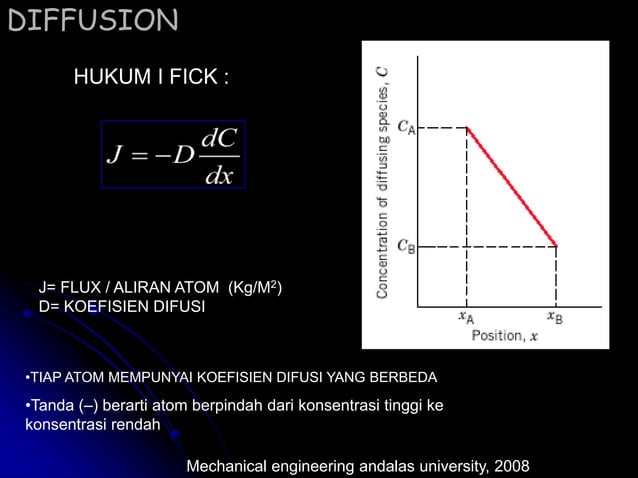 DIFFUSION

HUKUM I FICK :

$J = -D\frac{dC}{dx}$

Concentration of diffusing species, $C$

$C_A$

$C_B$

$x_A$

$x_B$

Position, $x$

J= FLUX / ALIRAN ATOM (Kg/M$^2$)
D= KOEFISIEN DIFUSI

•TIAP ATOM MEMPUNYAI KOEFISIEN DIFUSI YANG BERBEDA

•Tanda (–) berarti atom berpindah dari konsentrasi tinggi ke konsentrasi rendah

Mechanical engineering andalas university, 2008